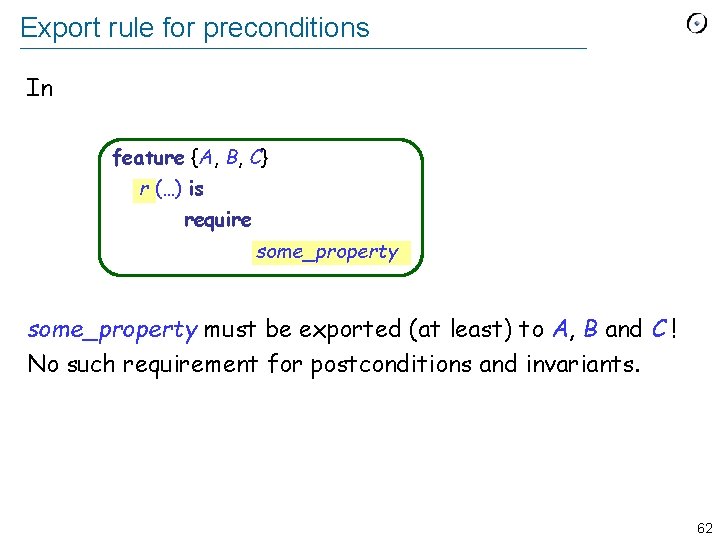 Export rule for preconditions

In

feature {A, B, C}
r (…) is
require
some_property

some_property must be exported (at least) to A, B and C !
No such requirement for postconditions and invariants.

62